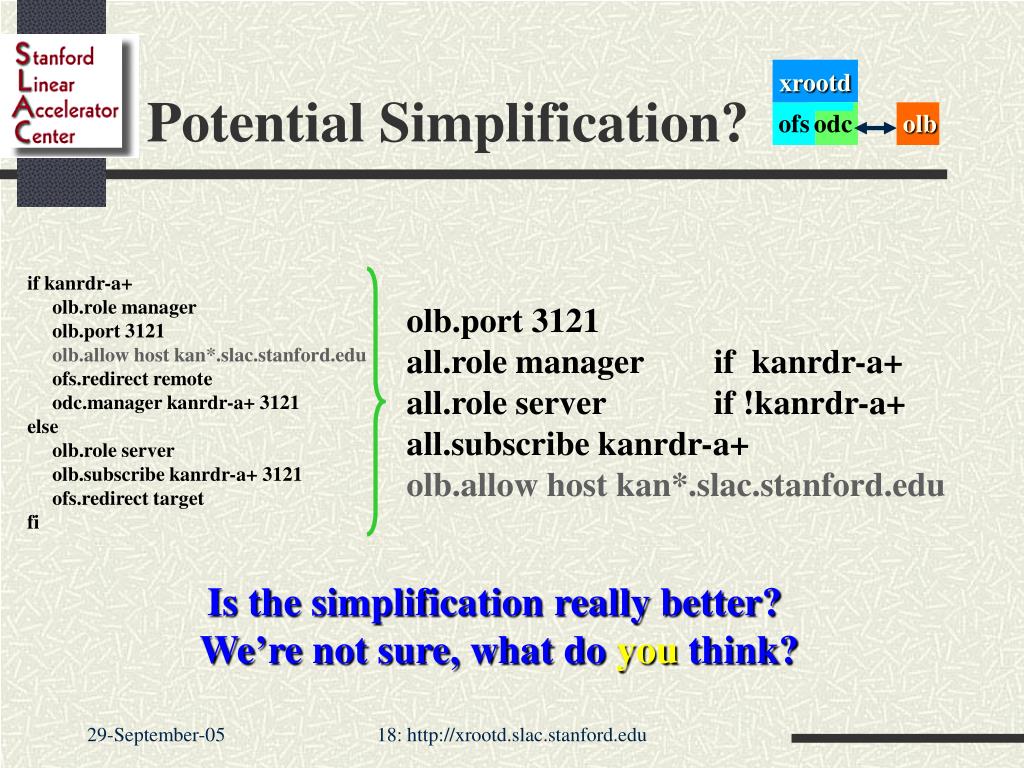 Stanford
Linear
Accelerator
Center

Potential Simplification?

xrootd
ofs odc
olb

if kanrdr-a+
olb.role manager
olb.port 3121
olb.allow host kan*.slac.stanford.edu
ofs.redirect remote
odc.manager kanrdr-a+ 3121
else
olb.role server
olb.subscribe kanrdr-a+ 3121
ofs.redirect target
fi

olb.port 3121
all.role manager if kanrdr-a+
all.role server if !kanrdr-a+
all.subscribe kanrdr-a+
olb.allow host kan*.slac.stanford.edu

Is the simplification really better?
We're not sure, what do you think?

29-September-05
18: http://xrootd.slac.stanford.edu